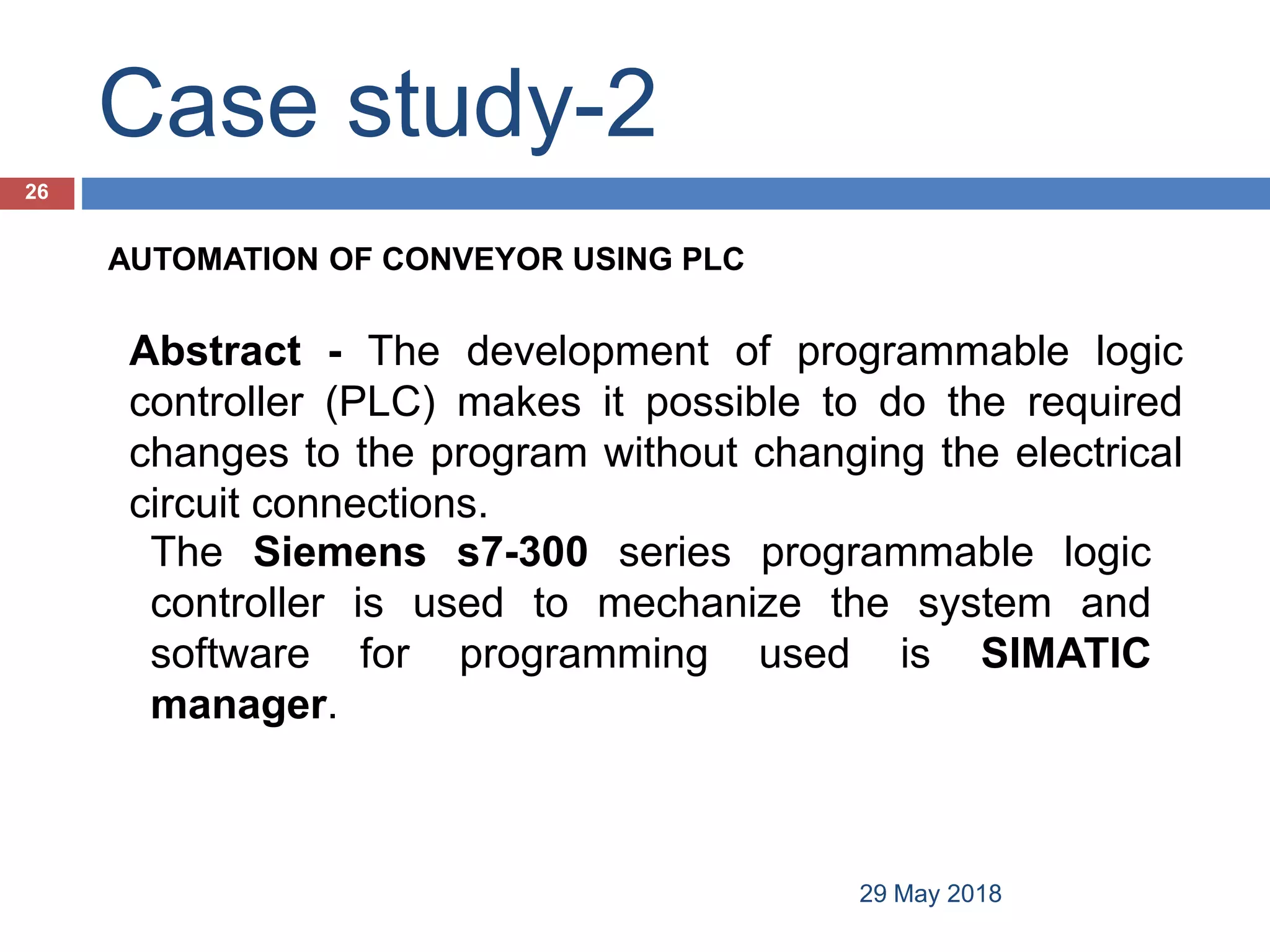 Case study-2

26

AUTOMATION OF CONVEYOR USING PLC

Abstract - The development of programmable logic controller (PLC) makes it possible to do the required changes to the program without changing the electrical circuit connections.

The Siemens s7-300 series programmable logic controller is used to mechanize the system and software for programming used is SIMATIC manager.

29 May 2018